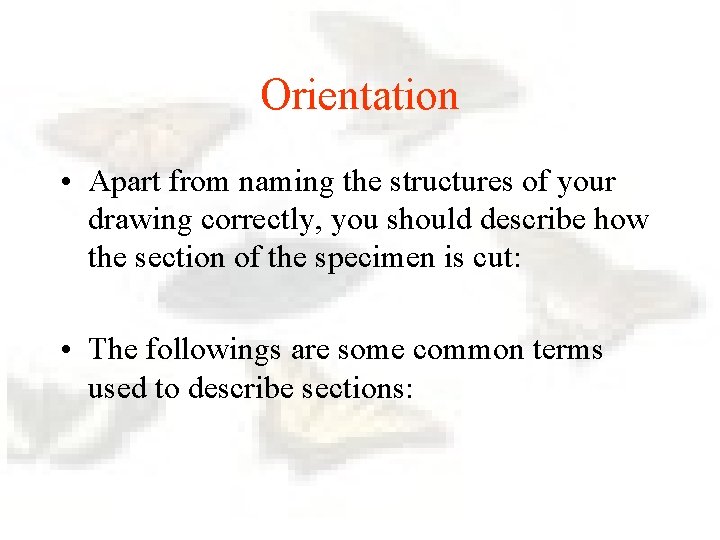 Orientation

• Apart from naming the structures of your drawing correctly, you should describe how the section of the specimen is cut:

• The followings are some common terms used to describe sections: